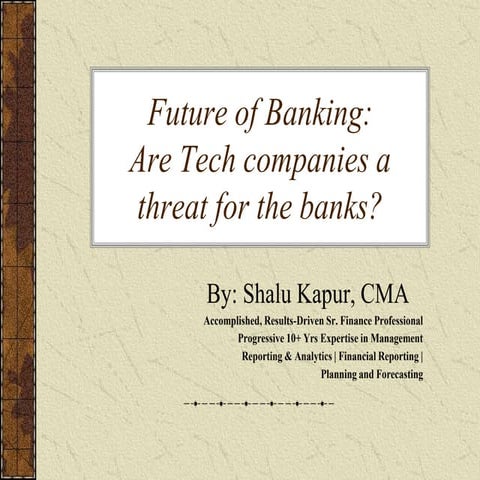 Future of Banking: Are Tech companies a threat for the banks?

By: Shalu Kapur, CMA

Accomplished, Results-Driven Sr. Finance Professional
Progressive 10+ Yrs Expertise in Management
Reporting & Analytics | Financial Reporting |
Planning and Forecasting